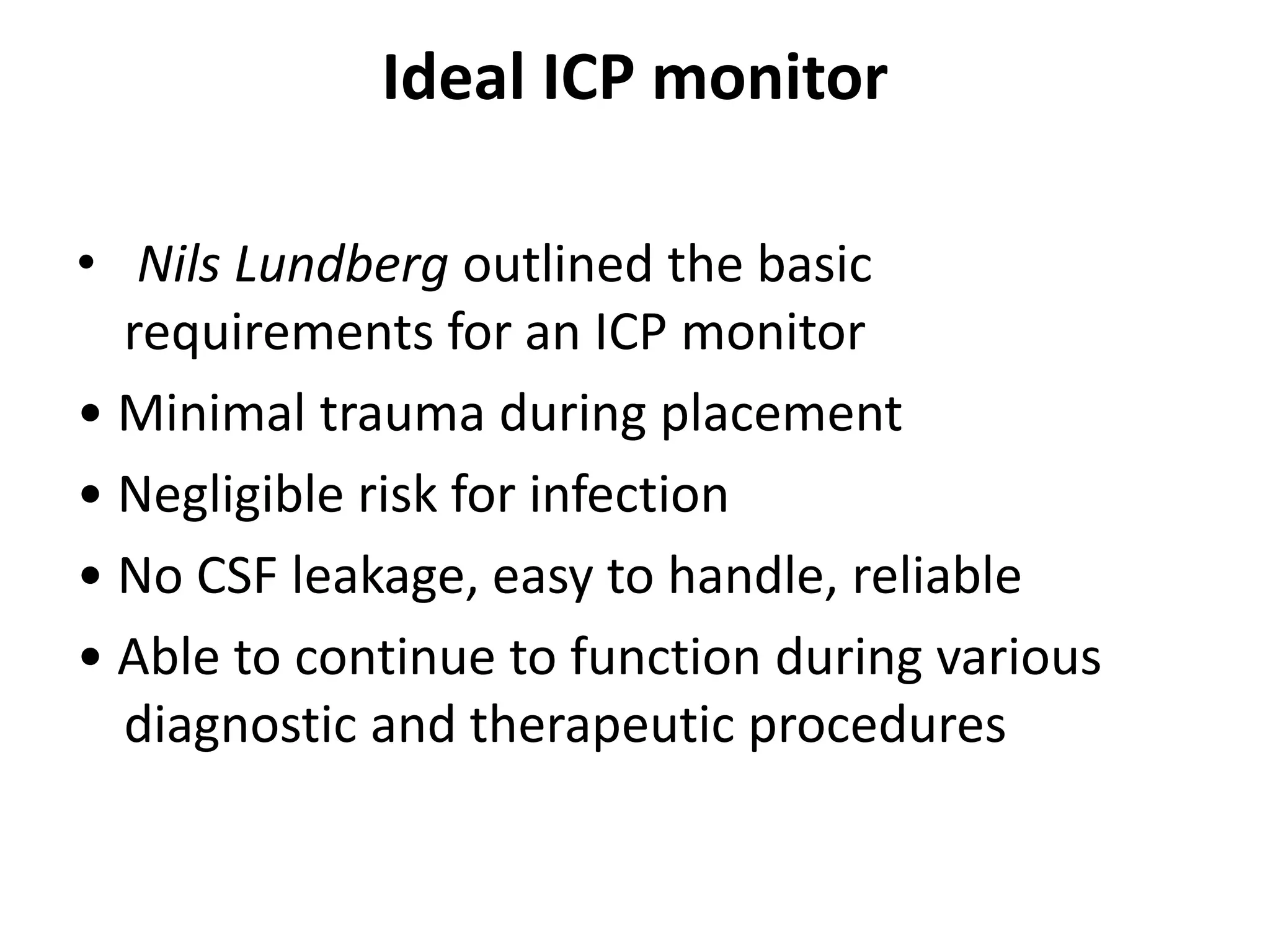 Ideal ICP monitor

• Nils Lundberg outlined the basic requirements for an ICP monitor
• Minimal trauma during placement
• Negligible risk for infection
• No CSF leakage, easy to handle, reliable
• Able to continue to function during various diagnostic and therapeutic procedures